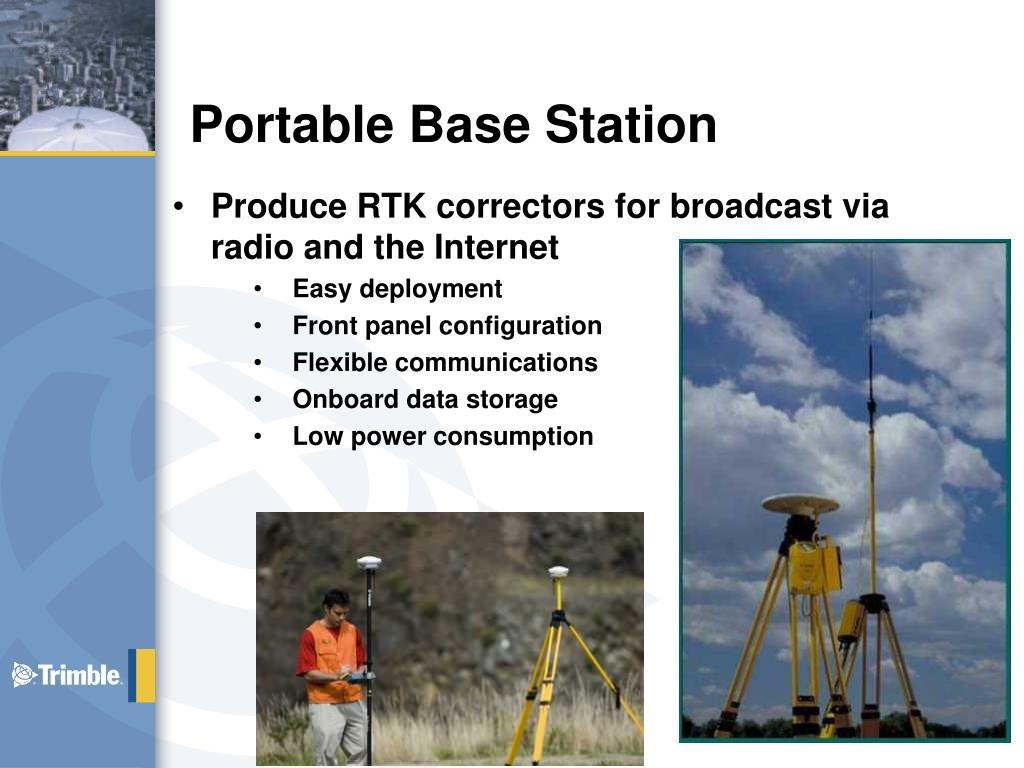 Portable Base Station

• Produce RTK correctors for broadcast via radio and the Internet
  • Easy deployment
  • Front panel configuration
  • Flexible communications
  • Onboard data storage
  • Low power consumption

Trimble.